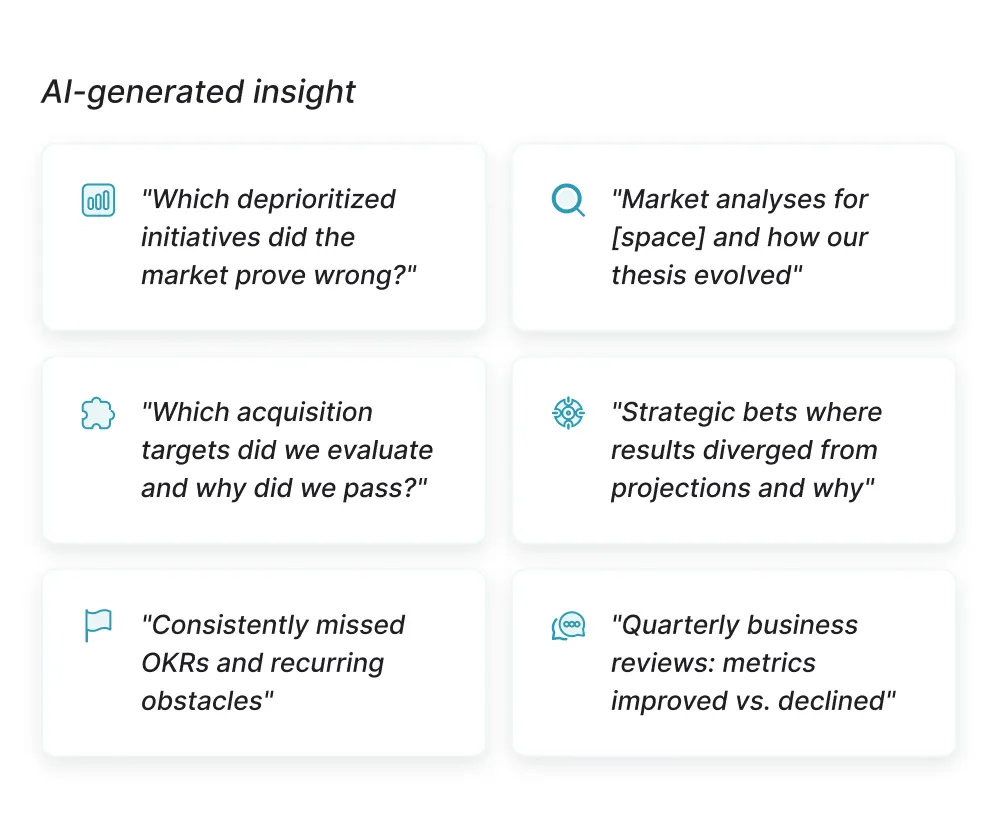 AI-generated insight

"Which deprioritized initiatives did the market prove wrong?"

"Market analyses for [space] and how our thesis evolved"

"Which acquisition targets did we evaluate and why did we pass?"

"Strategic bets where results diverged from projections and why"

"Consistently missed OKRs and recurring obstacles"

"Quarterly business reviews: metrics improved vs. declined"